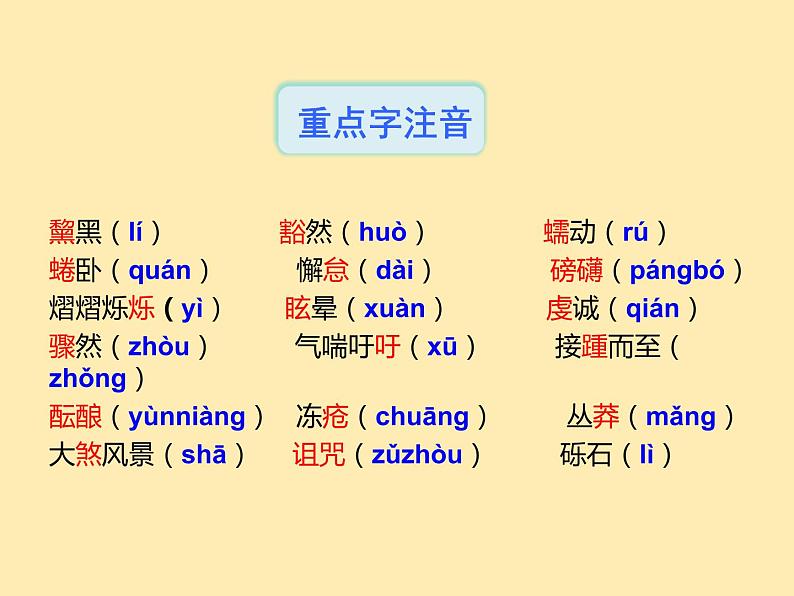 重点字注音

黧黑（lí）　豁然（huò）　蠕动（rú）
蜷卧（quán）　懈怠（dài）　磅礴（pángbó）
熠熠烁烁（yì）　眩晕（xuàn）　虔诚（qián）
骤然（zhòu）　气喘吁吁（xū）　接踵而至（zhǒng）
酝酿（yùnniàng）　冻疮（chuāng）　丛莽（mǎng）
大煞风景（shā）　诅咒（zǔzhòu）　砾石（lì）